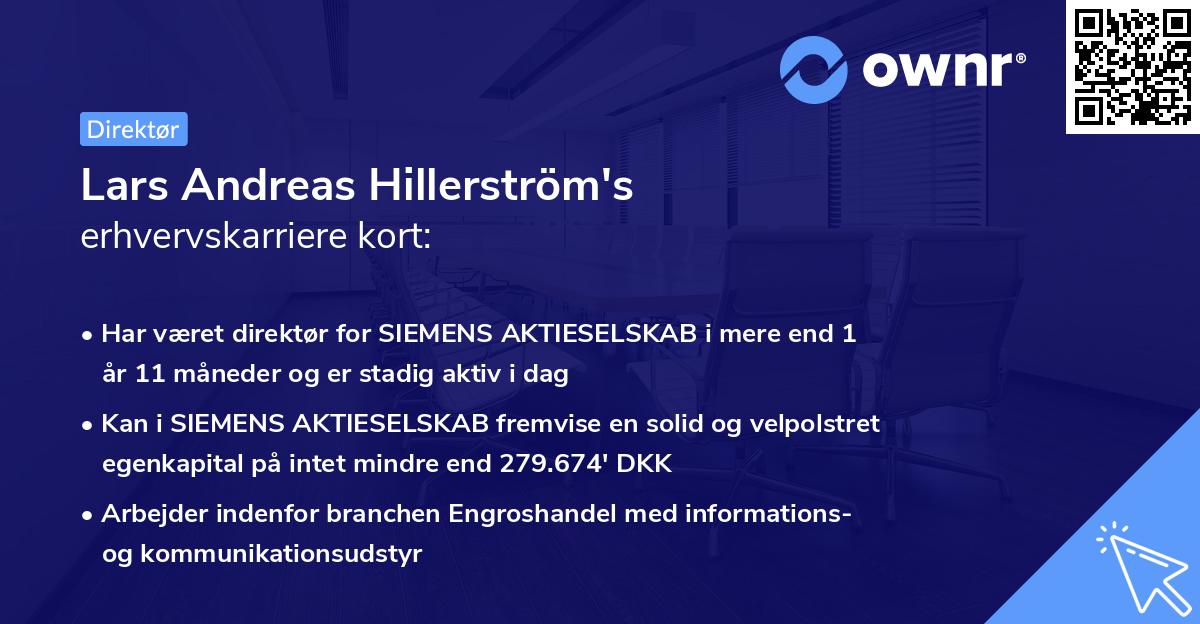 ownr®

Direktør

Lars Andreas Hillerström's erhvervskarriere kort:

• Har været direktør for SIEMENS AKTIESELSKAB i mere end 1 år 11 måneder og er stadig aktiv i dag

• Kan i SIEMENS AKTIESELSKAB fremvise en solid og velpolstret egenkapital på intet mindre end 279.674' DKK

• Arbejder indenfor branchen Engroshandel med informations- og kommunikationsudstyr